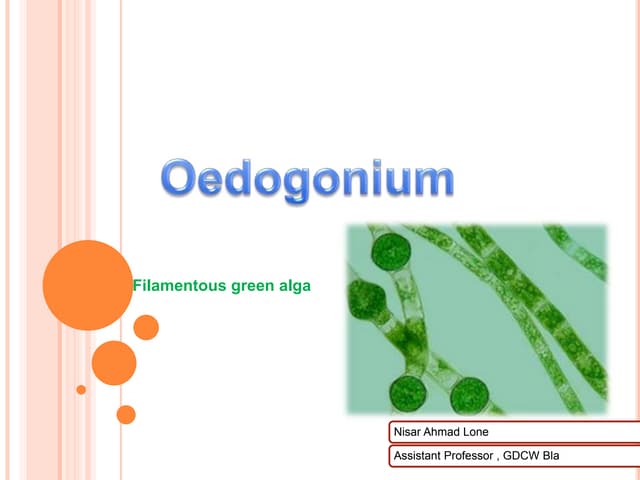 Oedogonium

Filamentous green alga

Nisar Ahmad Lone

Assistant Professor , GDCW Bla